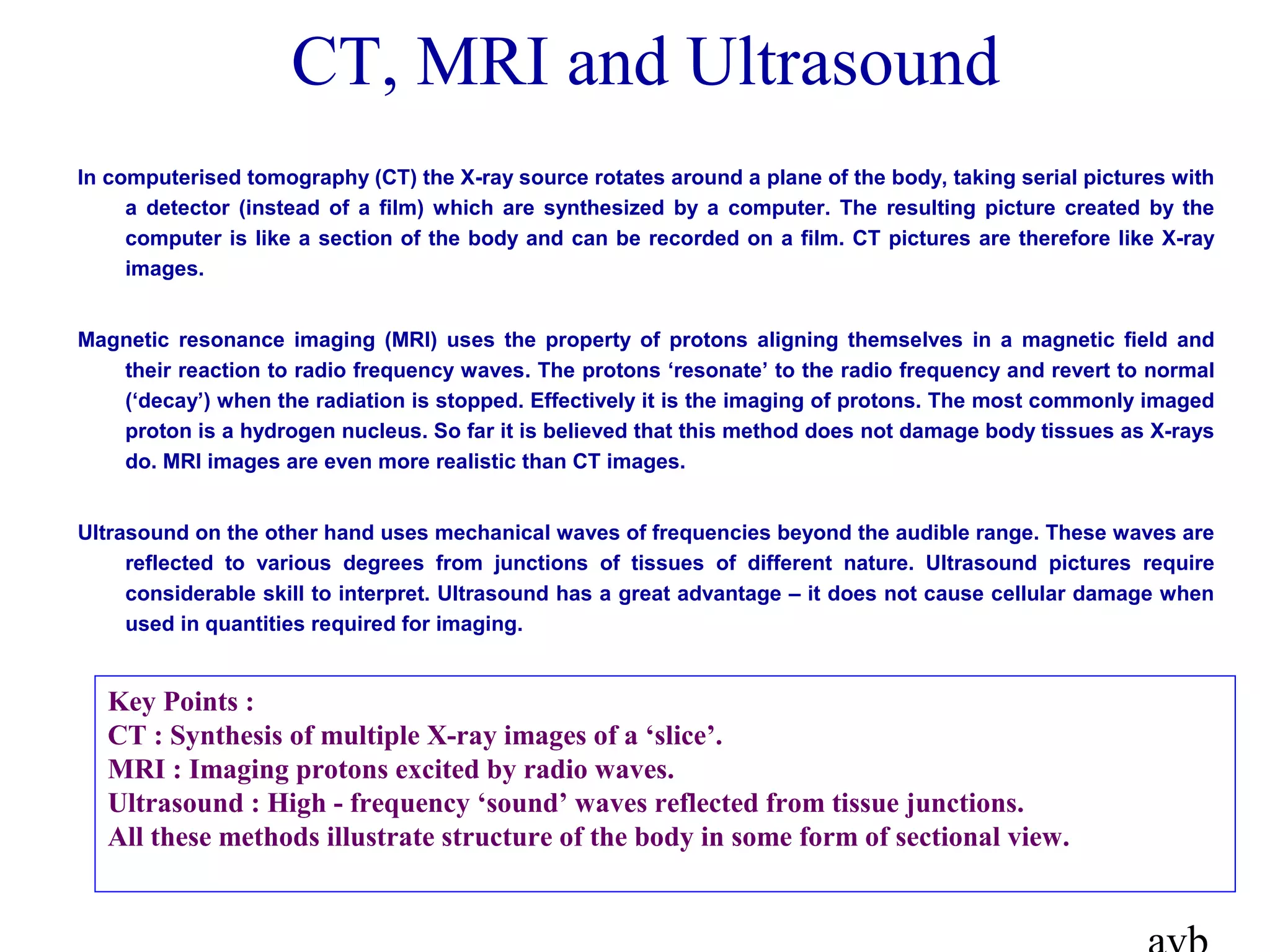 CT, MRI and Ultrasound

In computerised tomography (CT) the X-ray source rotates around a plane of the body, taking serial pictures with a detector (instead of a film) which are synthesized by a computer. The resulting picture created by the computer is like a section of the body and can be recorded on a film. CT pictures are therefore like X-ray images.

Magnetic resonance imaging (MRI) uses the property of protons aligning themselves in a magnetic field and their reaction to radio frequency waves. The protons ‘resonate’ to the radio frequency and revert to normal (‘decay’) when the radiation is stopped. Effectively it is the imaging of protons. The most commonly imaged proton is a hydrogen nucleus. So far it is believed that this method does not damage body tissues as X-rays do. MRI images are even more realistic than CT images.

Ultrasound on the other hand uses mechanical waves of frequencies beyond the audible range. These waves are reflected to various degrees from junctions of tissues of different nature. Ultrasound pictures require considerable skill to interpret. Ultrasound has a great advantage – it does not cause cellular damage when used in quantities required for imaging.

Key Points :
CT : Synthesis of multiple X-ray images of a ‘slice’.
MRI : Imaging protons excited by radio waves.
Ultrasound : High - frequency ‘sound’ waves reflected from tissue junctions.
All these methods illustrate structure of the body in some form of sectional view.

avb